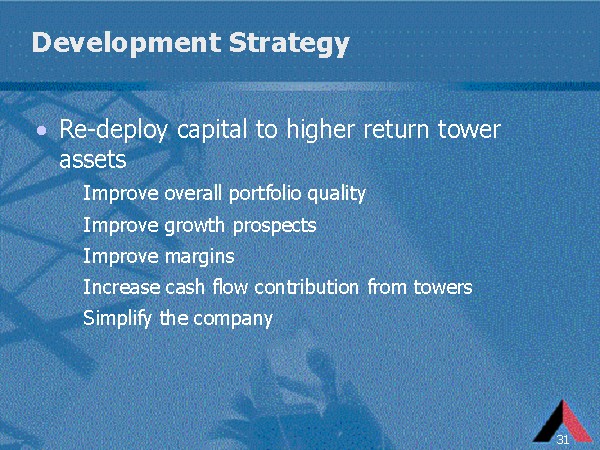 Development Strategy

• Re-deploy capital to higher return tower assets

Improve overall portfolio quality

Improve growth prospects

Improve margins

Increase cash flow contribution from towers

Simplify the company

31